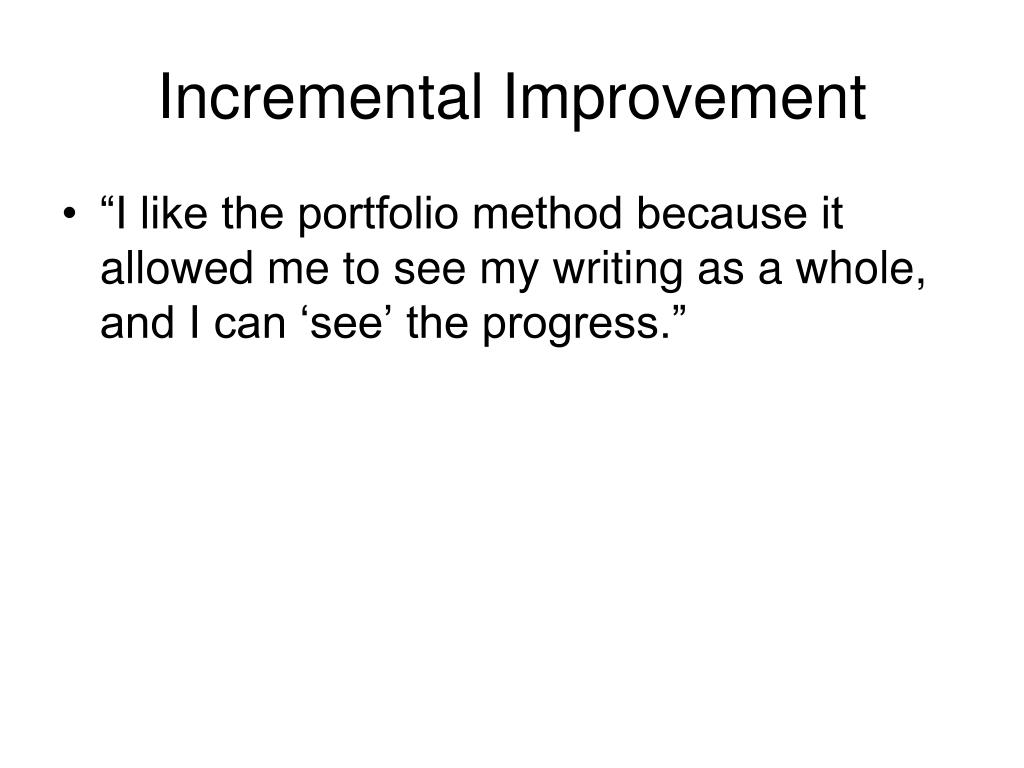 Incremental Improvement

• “I like the portfolio method because it allowed me to see my writing as a whole, and I can ‘see’ the progress.”